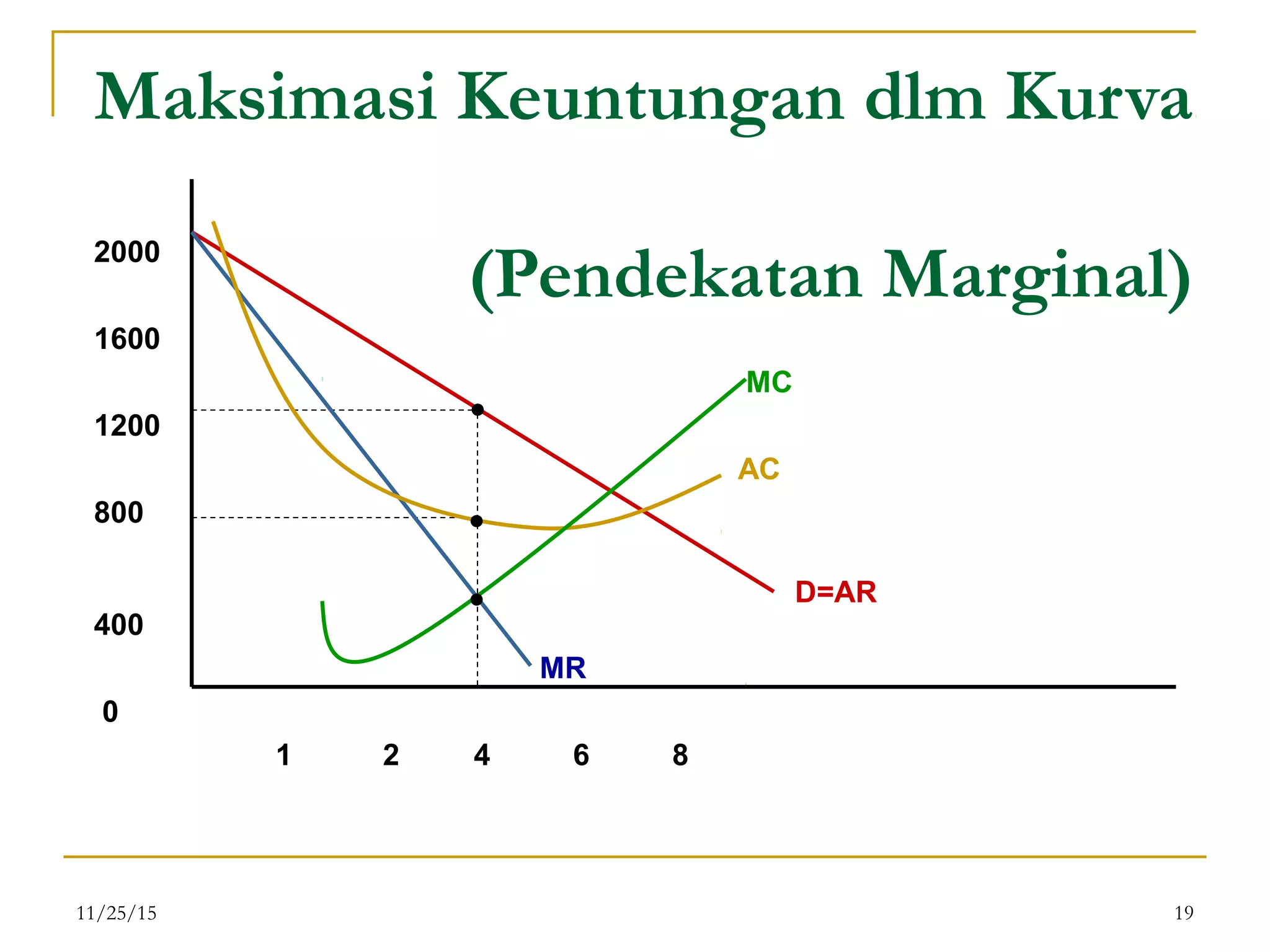 Maksimasi Keuntungan dlm Kurva

(Pendekatan Marginal)

2000

1600

1200

800

400

0

MC

AC

D=AR

MR

1 2 4 6 8

11/25/15

19